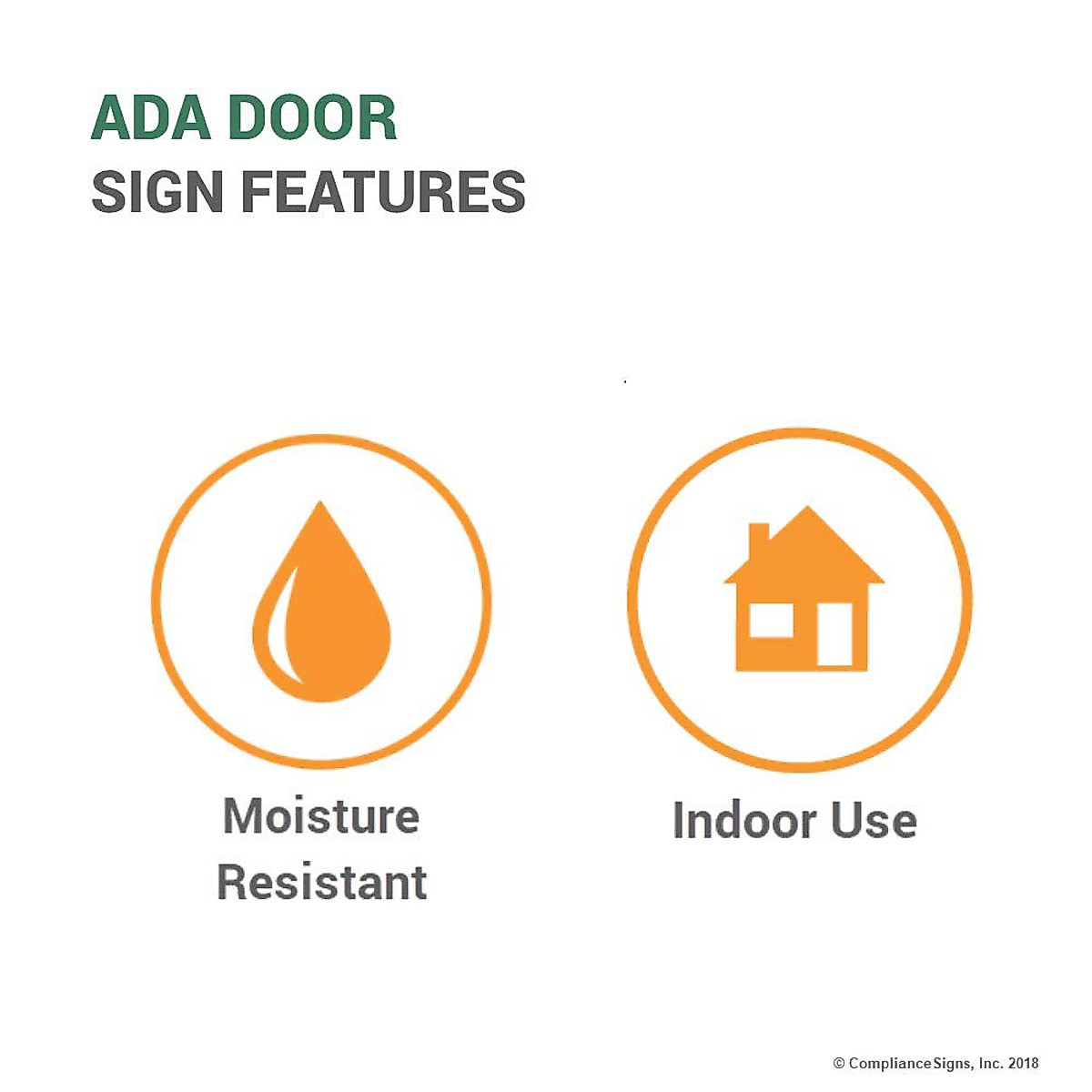 ADA DOOR
SIGN FEATURES

Moisture Resistant

Indoor Use

© ComplianceSigns, Inc. 2018